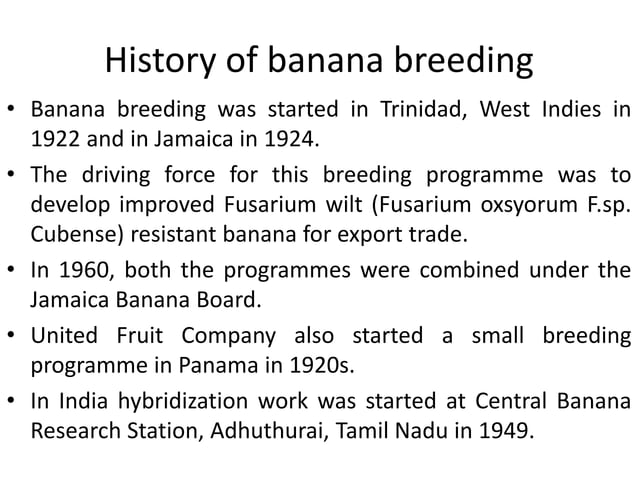 History of banana breeding

• Banana breeding was started in Trinidad, West Indies in 1922 and in Jamaica in 1924.

• The driving force for this breeding programme was to develop improved Fusarium wilt (Fusarium oxsyorum F.sp. Cubense) resistant banana for export trade.

• In 1960, both the programmes were combined under the Jamaica Banana Board.

• United Fruit Company also started a small breeding programme in Panama in 1920s.

• In India hybridization work was started at Central Banana Research Station, Adhuthurai, Tamil Nadu in 1949.